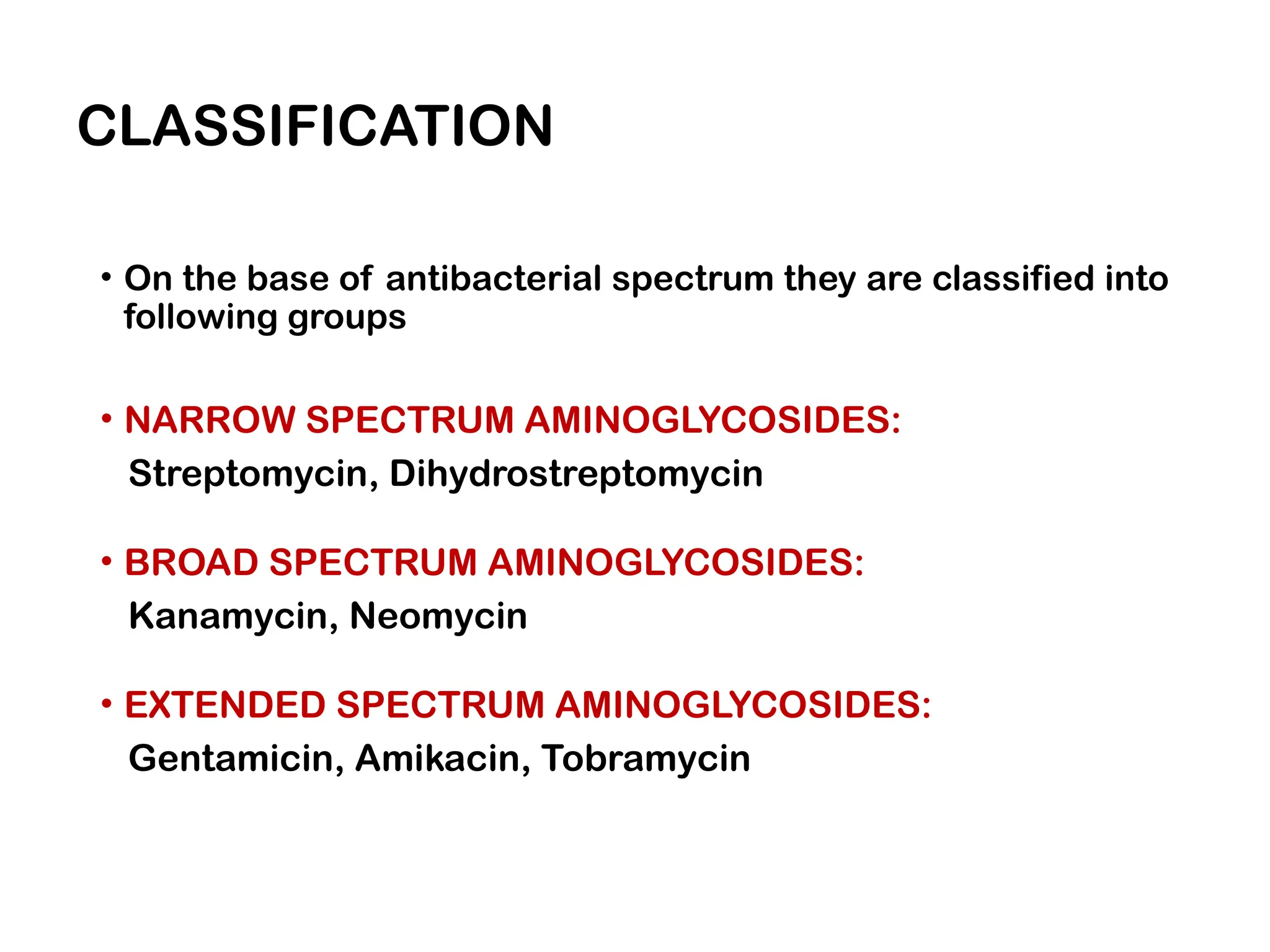 CLASSIFICATION

• On the base of antibacterial spectrum they are classified into following groups

• NARROW SPECTRUM AMINOGLYCOSIDES:
Streptomycin, Dihydrostreptomycin

• BROAD SPECTRUM AMINOGLYCOSIDES:
Kanamycin, Neomycin

• EXTENDED SPECTRUM AMINOGLYCOSIDES:
Gentamicin, Amikacin, Tobramycin